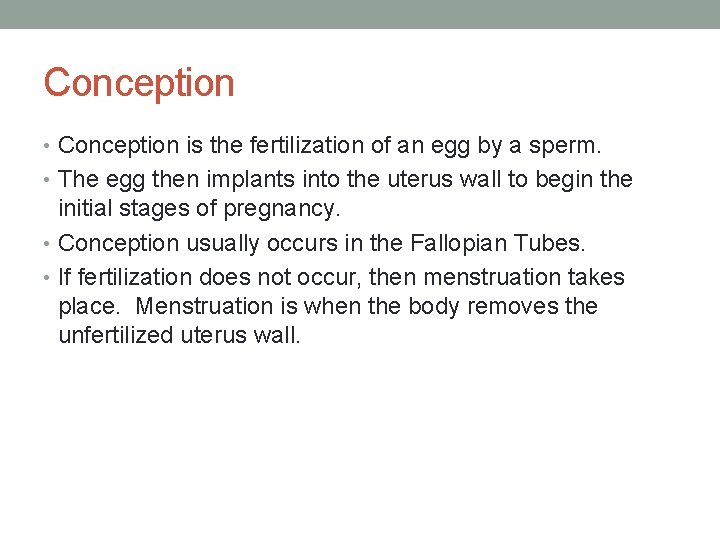 Conception

• Conception is the fertilization of an egg by a sperm.
• The egg then implants into the uterus wall to begin the initial stages of pregnancy.
• Conception usually occurs in the Fallopian Tubes.
• If fertilization does not occur, then menstruation takes place. Menstruation is when the body removes the unfertilized uterus wall.